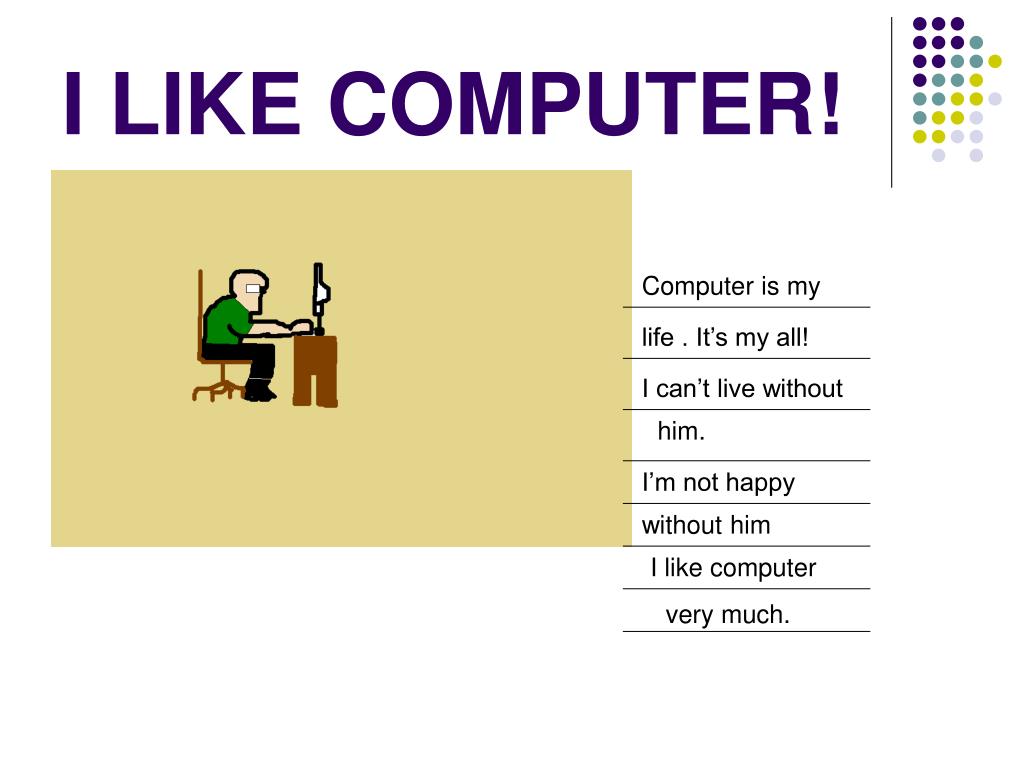 I LIKE COMPUTER!

Computer is my life . It’s my all!

I can’t live without him.

I’m not happy without him

I like computer very much.